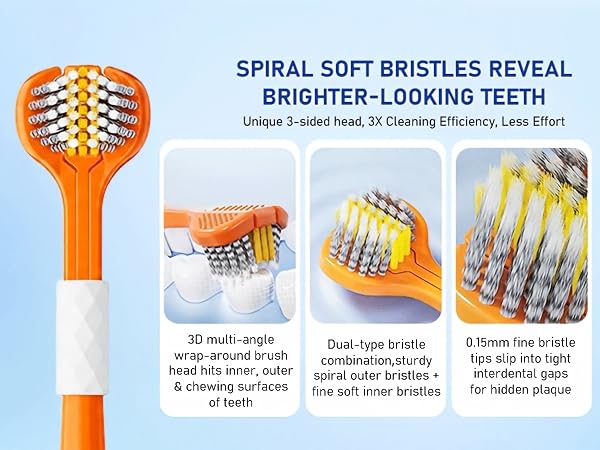 SPIRAL SOFT BRISTLES REVEAL BRIGHTER-LOOKING TEETH

Unique 3-sided head, 3X Cleaning Efficiency, Less Effort

3D multi-angle wrap-around brush head hits inner, outer & chewing surfaces of teeth

Dual-type bristle combination,sturdy spiral outer bristles + fine soft inner bristles

0.15mm fine bristle tips slip into tight interdental gaps for hidden plaque